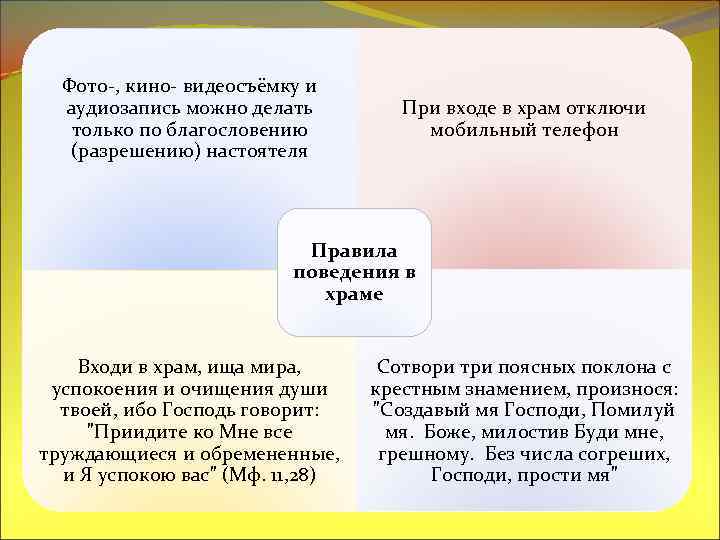 Фото-, кино- видеосъёмку и аудиозапись можно делать только по благословению (разрешению) настоятеля

При входе в храм отключи мобильный телефон

Правила поведения в храме

Входи в храм, ища мира, успокоения и очищения души твоей, ибо Господь говорит: "Приидите ко Мне все труждающиеся и обремененные, и Я успокою вас" (Мф. 11,28)

Сотвори три поясных поклона с крестным знамением, произнося: "Создавый мя Господи, Помилуй мя. Боже, милостив Буди мне, грешному. Без числа согреших, Господи, прости мя"